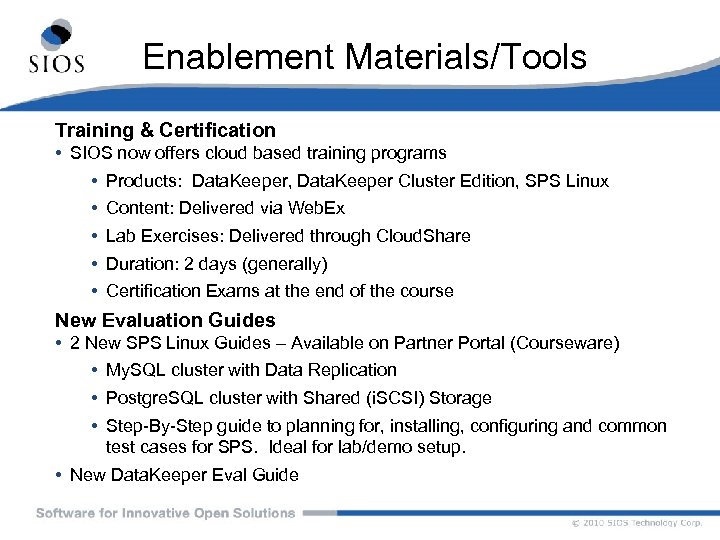 SIOS

Enablement Materials/Tools

Training & Certification
• SIOS now offers cloud based training programs
• Products: DataKeeper, DataKeeper Cluster Edition, SPS Linux
• Content: Delivered via WebEx
• Lab Exercises: Delivered through CloudShare
• Duration: 2 days (generally)
• Certification Exams at the end of the course

New Evaluation Guides
• 2 New SPS Linux Guides – Available on Partner Portal (Courseware)
• MySQL cluster with Data Replication
• PostgreSQL cluster with Shared (iSCSI) Storage
• Step-By-Step guide to planning for, installing, configuring and common test cases for SPS. Ideal for lab/demo setup.
• New DataKeeper Eval Guide

Software for Innovative Open Solutions

© 2010 SIOS Technology Corp.